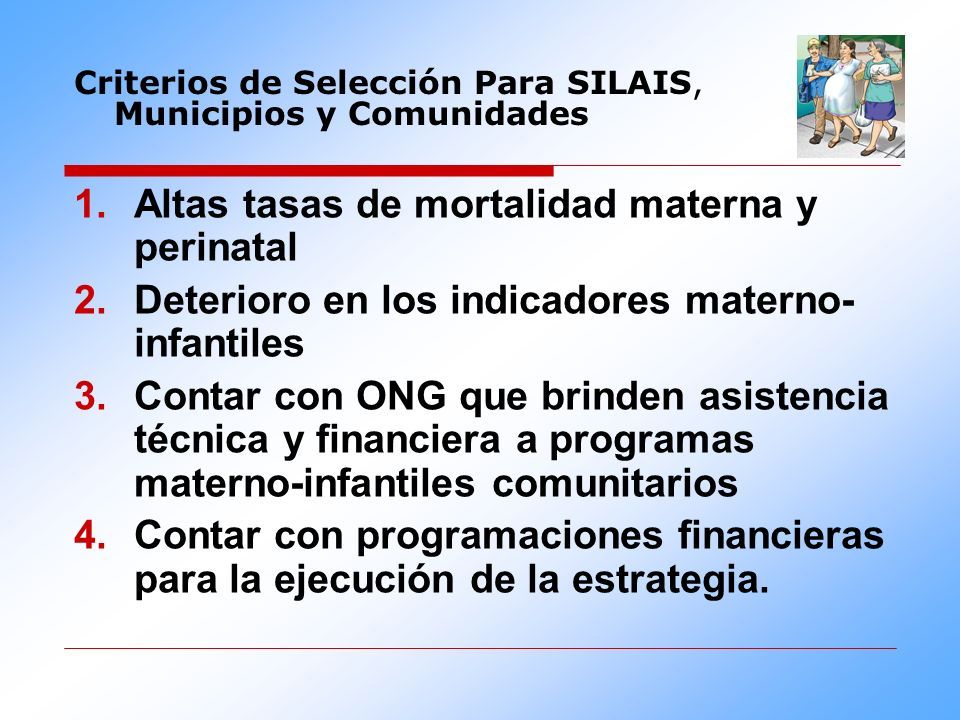 Criterios de Selección Para SILAIS, Municipios y Comunidades

1. Altas tasas de mortalidad materna y perinatal
2. Deterioro en los indicadores materno-infantiles
3. Contar con ONG que brinden asistencia técnica y financiera a programas materno-infantiles comunitarios
4. Contar con programaciones financieras para la ejecución de la estrategia.